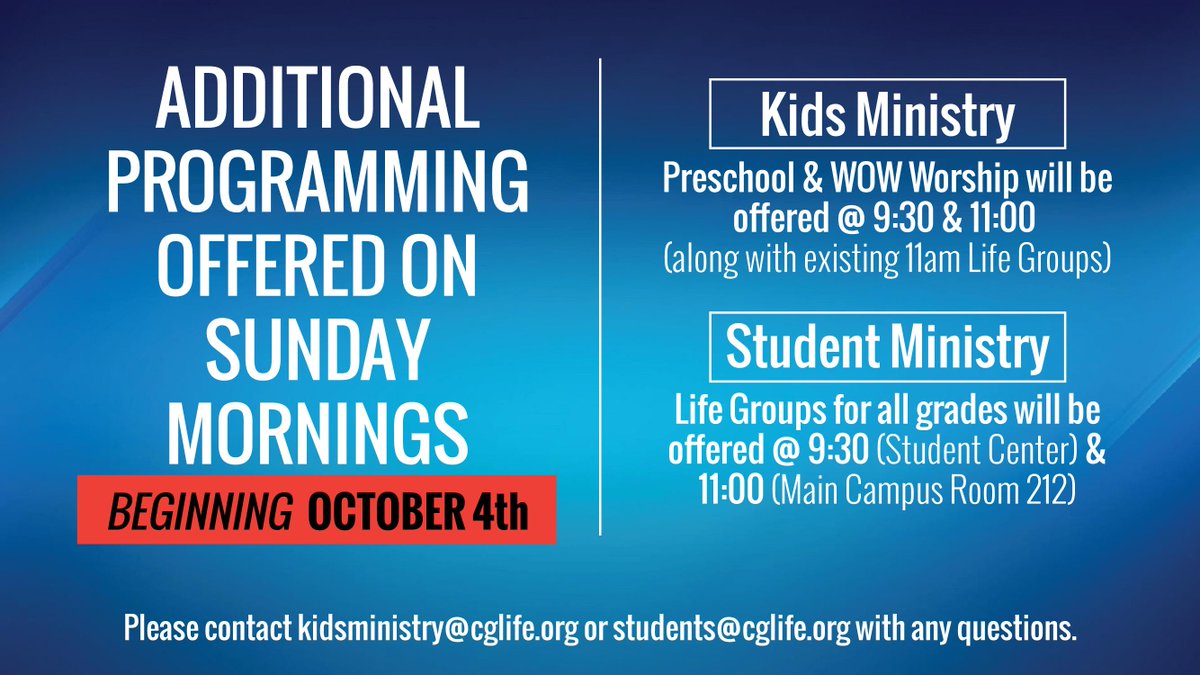 ADDITIONAL PROGRAMMING OFFERED ON SUNDAY MORNINGS

BEGINNING OCTOBER 4th

Kids Ministry

Preschool & WOW Worship will be offered @ 9:30 & 11:00 (along with existing 11am Life Groups)

Student Ministry

Life Groups for all grades will be offered @ 9:30 (Student Center) & 11:00 (Main Campus Room 212)

Please contact kidsministry@cglife.org or students@cglife.org with any questions.